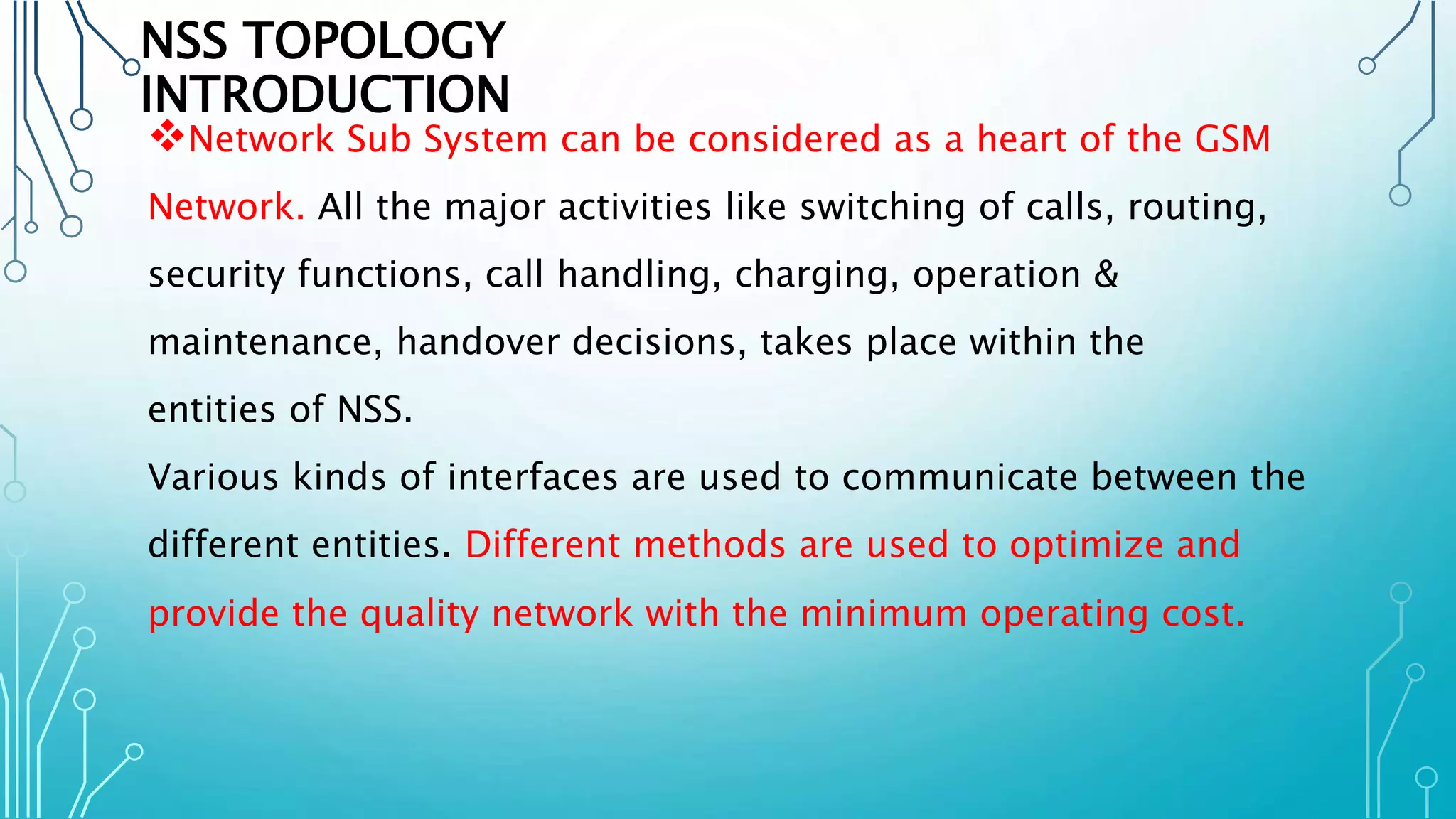 NSS TOPOLOGY INTRODUCTION

❖Network Sub System can be considered as a heart of the GSM Network. All the major activities like switching of calls, routing, security functions, call handling, charging, operation & maintenance, handover decisions, takes place within the entities of NSS.

Various kinds of interfaces are used to communicate between the different entities. Different methods are used to optimize and provide the quality network with the minimum operating cost.